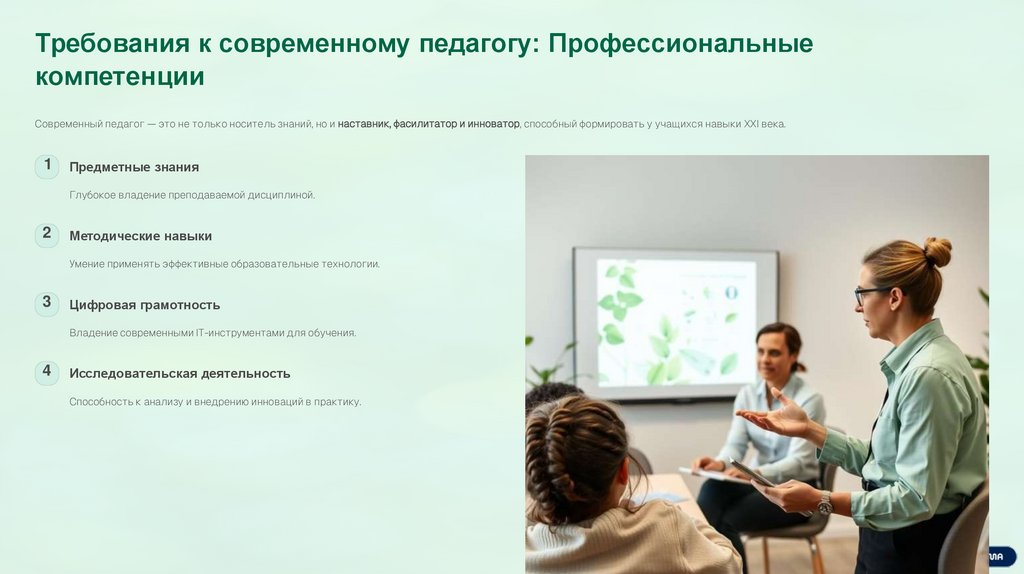 Требования к современному педагогу: Профессиональные компетенции

Современный педагог — это не только носитель знаний, но и наставник, фасилитатор и инноватор, способный формировать у учащихся навыки XXI века.

1 Предметные знания

Глубокое владение преподаваемой дисциплиной.

2 Методические навыки

Умение применять эффективные образовательные технологии.

3 Цифровая грамотность

Владение современными IT-инструментами для обучения.

4 Исследовательская деятельность

Способность к анализу и внедрению инноваций в практику.